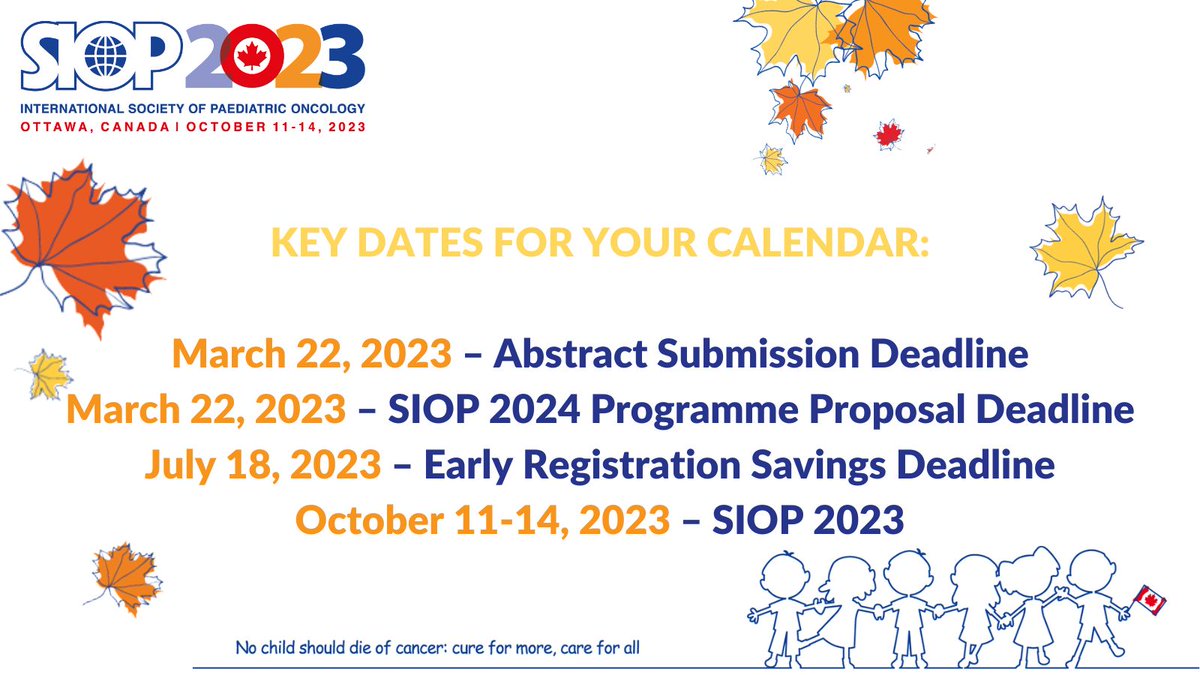 SIOP 2023
INTERNATIONAL SOCIETY OF PAEDIATRIC ONCOLOGY
OTTAWA, CANADA | OCTOBER 11-14, 2023

KEY DATES FOR YOUR CALENDAR:

March 22, 2023 – Abstract Submission Deadline
March 22, 2023 – SIOP 2024 Programme Proposal Deadline
July 18, 2023 – Early Registration Savings Deadline
October 11-14, 2023 – SIOP 2023

No child should die of cancer: cure for more, care for all